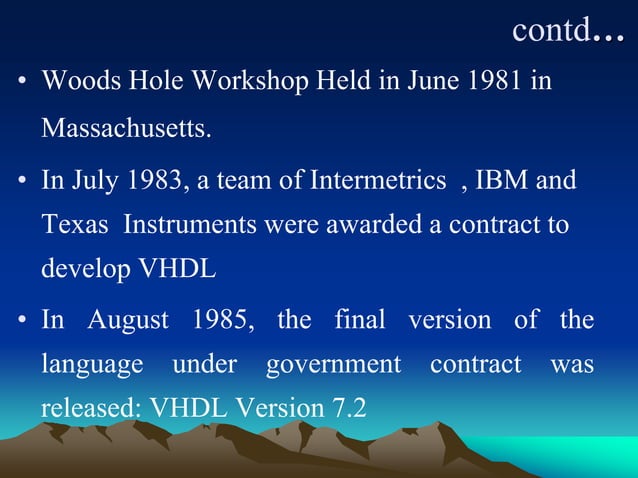 contd…

• Woods Hole Workshop Held in June 1981 in Massachusetts.

• In July 1983, a team of Intermetrics , IBM and Texas Instruments were awarded a contract to develop VHDL

• In August 1985, the final version of the language under government contract was released: VHDL Version 7.2